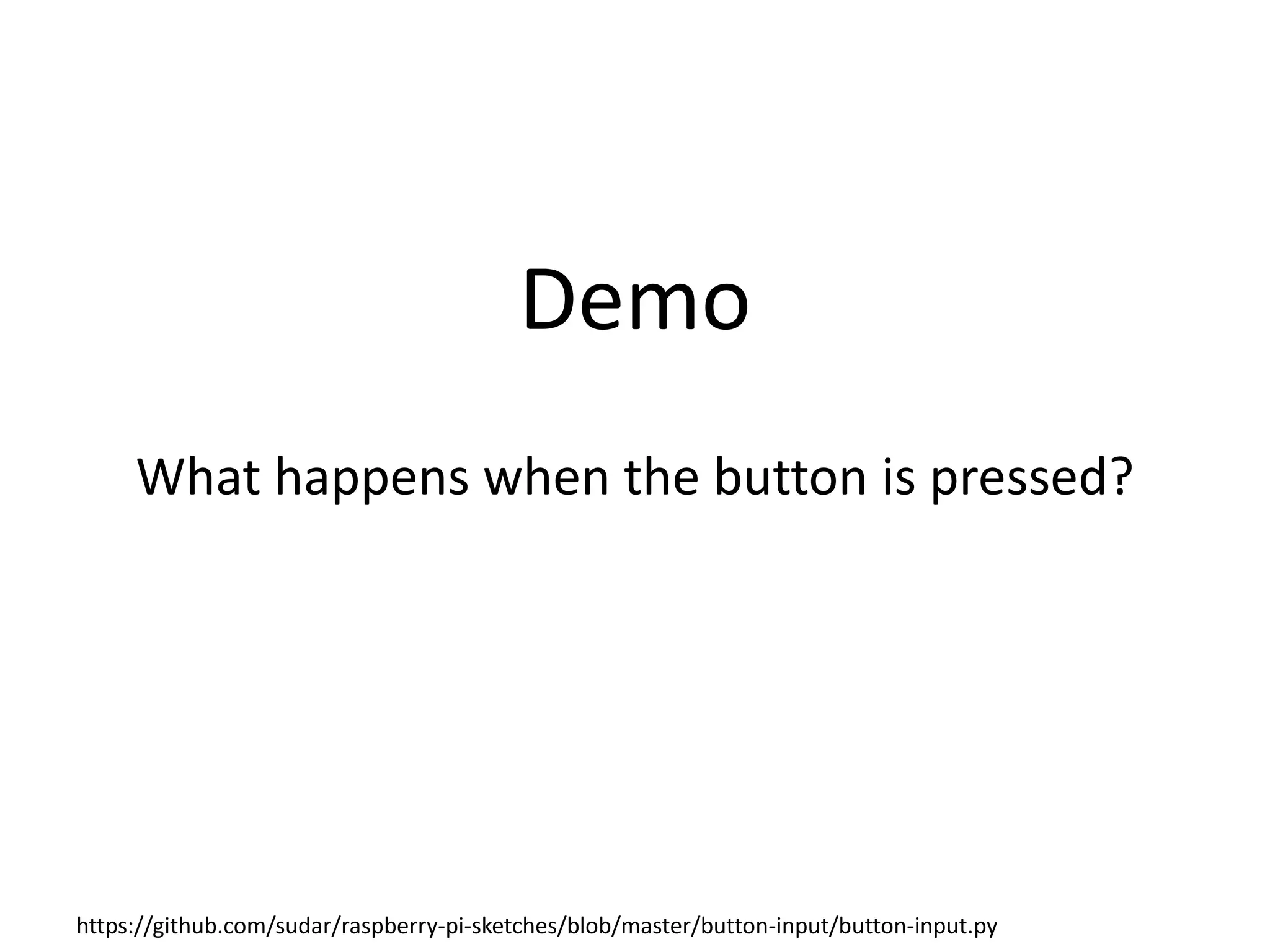 Demo

What happens when the button is pressed?

https://github.com/sudar/raspberry-pi-sketches/blob/master/button-input/button-input.py